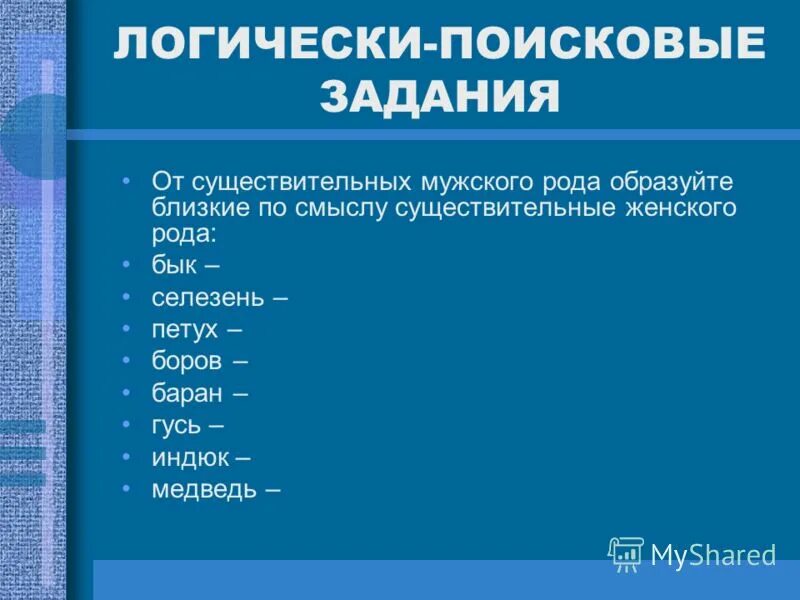 ЛОГИЧЕСКИ-ПОИСКОВЫЕ ЗАДАНИЯ

• От существительных мужского рода образуйте близкие по смыслу существительные женского рода:
• бык –
• селезень –
• петух –
• боров –
• баран –
• гусь –
• индюк –
• медведь –

MyShared